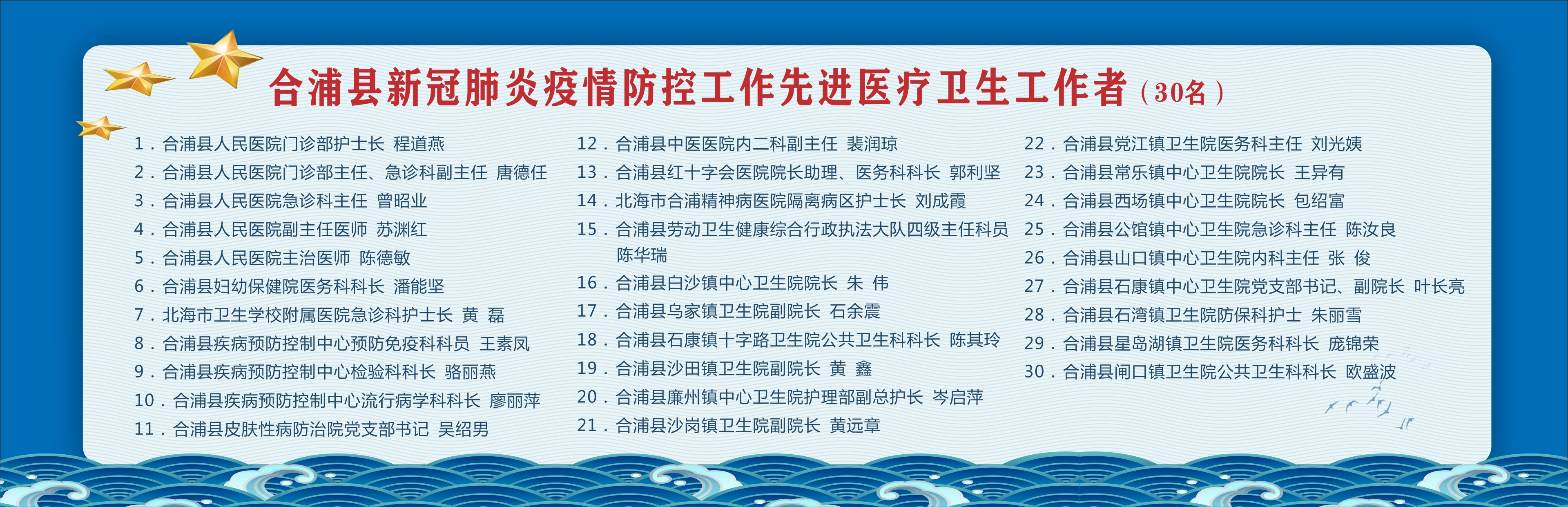 合浦县新冠肺炎疫情防控工作先进医疗卫生工作者（30名）

1．合浦县人民医院门诊部护士长 程道燕
2．合浦县人民医院门诊部主任、急诊科副主任 唐德任
3．合浦县人民医院急诊科主任 曾昭业
4．合浦县人民医院副主任医师 苏渊红
5．合浦县人民医院主治医师 陈德敏
6．合浦县妇幼保健院医务科科长 潘能坚
7．北海市卫生学校附属医院急诊科护士长 黄 磊
8．合浦县疾病预防控制中心预防免疫科科员 王素凤
9．合浦县疾病预防控制中心检验科科长 骆丽燕
10．合浦县疾病预防控制中心流行病学科科长 廖丽萍
11．合浦县皮肤性病防治院党支部书记 吴绍男

12．合浦县中医医院内二科副主任 裴润琼
13．合浦县红十字会医院院长助理、医务科科长 郭利坚
14．北海市合浦精神病医院隔离病区护士长 刘成霞
15．合浦县劳动卫生健康综合行政执法大队四级主任科员 陈华瑞
16．合浦县白沙镇中心卫生院院长 朱 伟
17．合浦县乌家镇卫生院副院长 石余震
18．合浦县石康镇十字路卫生院公共卫生科科长 陈其玲
19．合浦县沙田镇卫生院副院长 黄 鑫
20．合浦县廉州镇中心卫生院护理部副总护长 岑启萍
21．合浦县沙岗镇卫生院副院长 黄远章

22．合浦县党江镇卫生院医务科主任 刘光姨
23．合浦县常乐镇中心卫生院院长 王异有
24．合浦县西场镇中心卫生院院长 包绍富
25．合浦县公馆镇中心卫生院急诊科主任 陈汝良
26．合浦县山口镇中心卫生院内科主任 张 俊
27．合浦县石康镇中心卫生院党支部书记、副院长 叶长亮
28．合浦县石湾镇卫生院防保科护士 朱丽雪
29．合浦县星岛湖镇卫生院医务科科长 庞锦荣
30．合浦县闸口镇卫生院公共卫生科科长 欧盛波